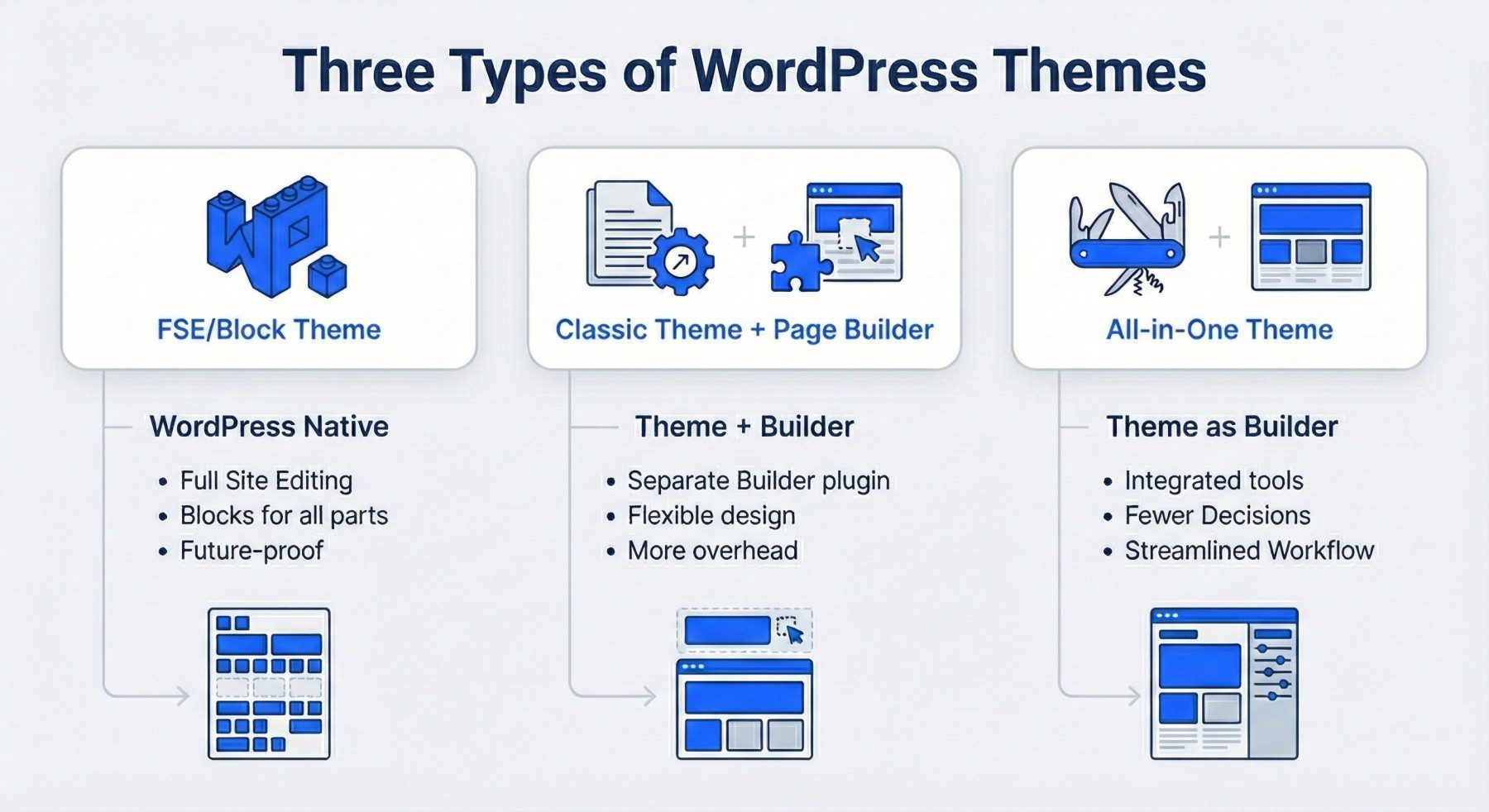 Three Types of WordPress Themes

WP

FSE/Block Theme

WordPress Native

• Full Site Editing
• Blocks for all parts
• Future-proof

Classic Theme + Page Builder

Theme + Builder

• Separate Builder plugin
• Flexible design
• More overhead

All-in-One Theme

Theme as Builder

• Integrated tools
• Fewer Decisions
• Streamlined Workflow